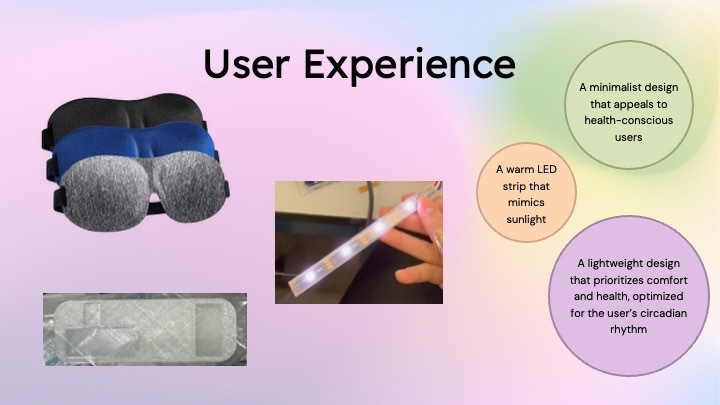 User Experience

A minimalist design that appeals to health-conscious users

A warm LED strip that mimics sunlight

A lightweight design that prioritizes comfort and health, optimized for the user's circadian rhythm